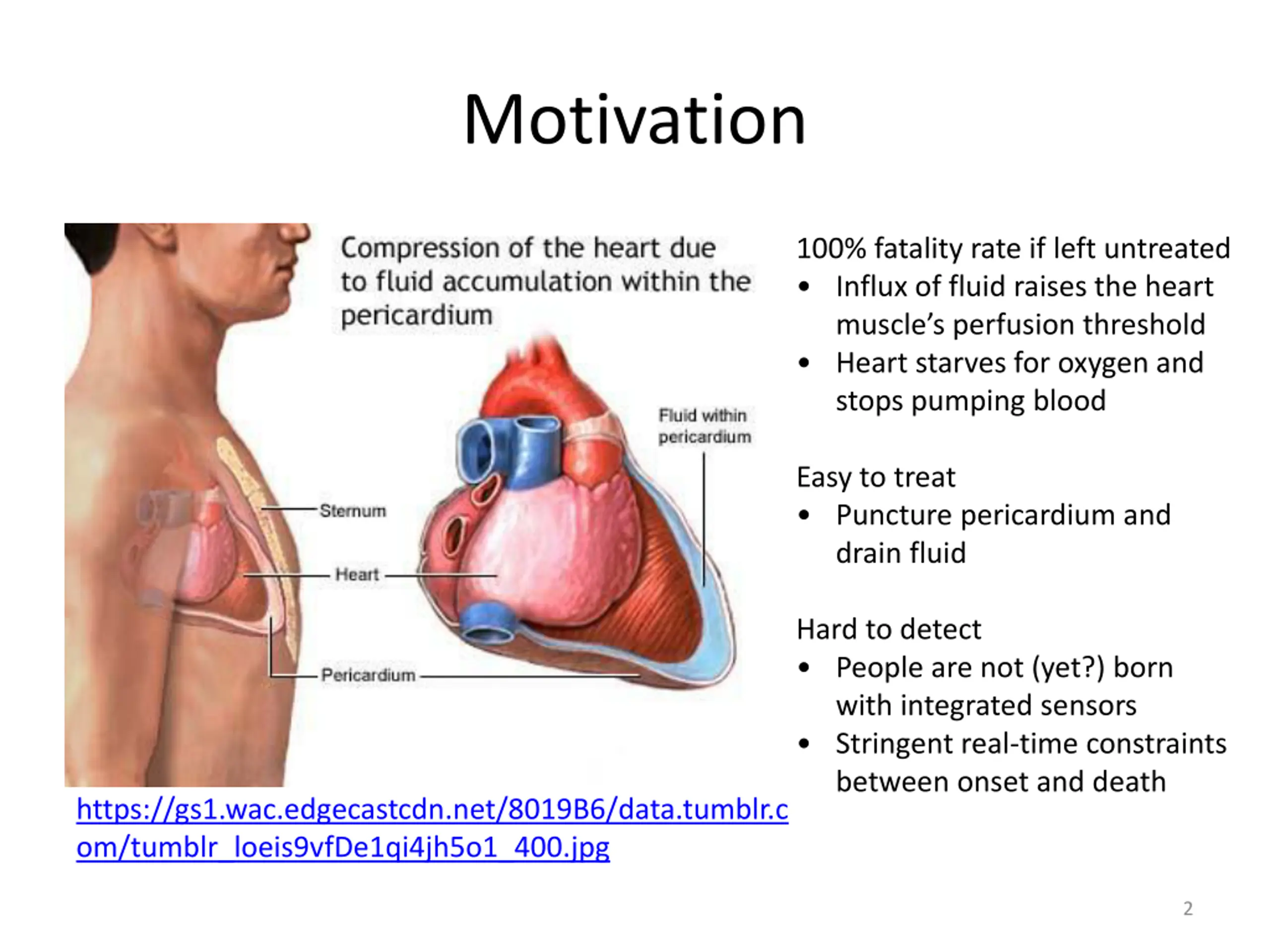 Motivation

Compression of the heart due to fluid accumulation within the pericardium

Fluid within pericardium

Sternum

Heart

Pericardium

https://gs1.wac.edgecastcdn.net/8019B6/data.tumblr.com/tumblr_loeis9vfDe1qi4jh5o1_400.jpg

100% fatality rate if left untreated
• Influx of fluid raises the heart muscle's perfusion threshold
• Heart starves for oxygen and stops pumping blood

Easy to treat
• Puncture pericardium and drain fluid

Hard to detect
• People are not (yet?) born with integrated sensors
• Stringent real-time constraints between onset and death

2